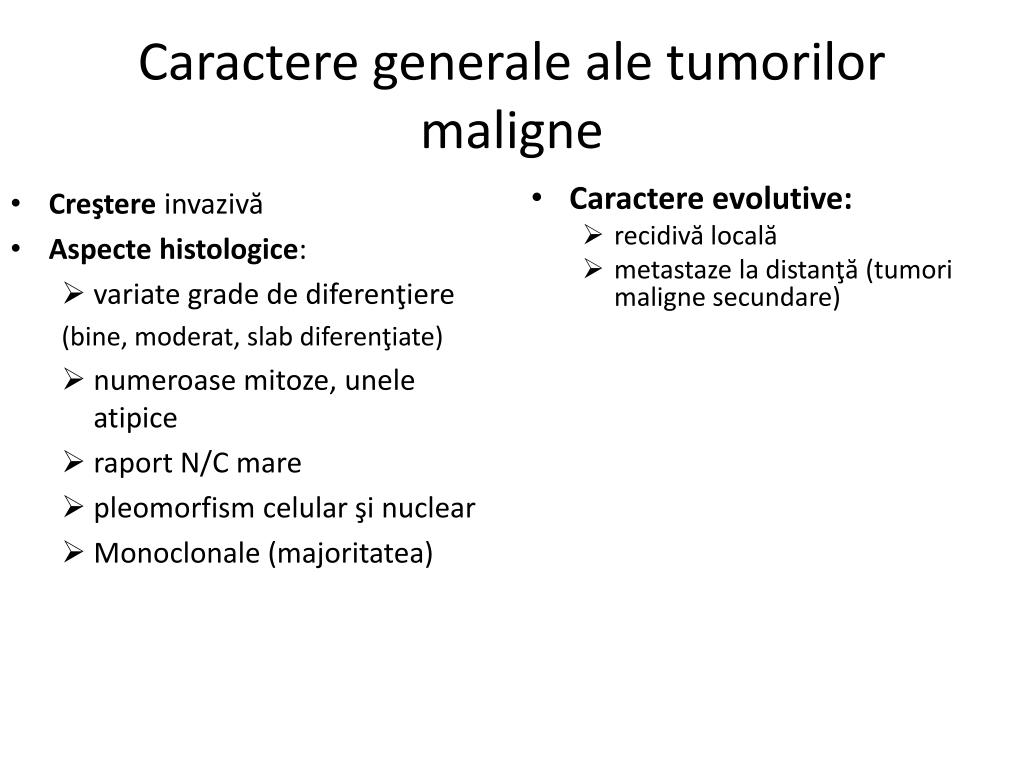 Caractere generale ale tumorilor maligne

• Creştere invazivă
• Aspecte histologice:
➢ variate grade de diferenţiere
(bine, moderat, slab diferenţiate)
➢ numeroase mitoze, unele atipice
➢ raport N/C mare
➢ pleomorfism celular şi nuclear
➢ Monoclonale (majoritatea)

• Caractere evolutive:
➢ recidivă locală
➢ metastaze la distanţă (tumori maligne secundare)